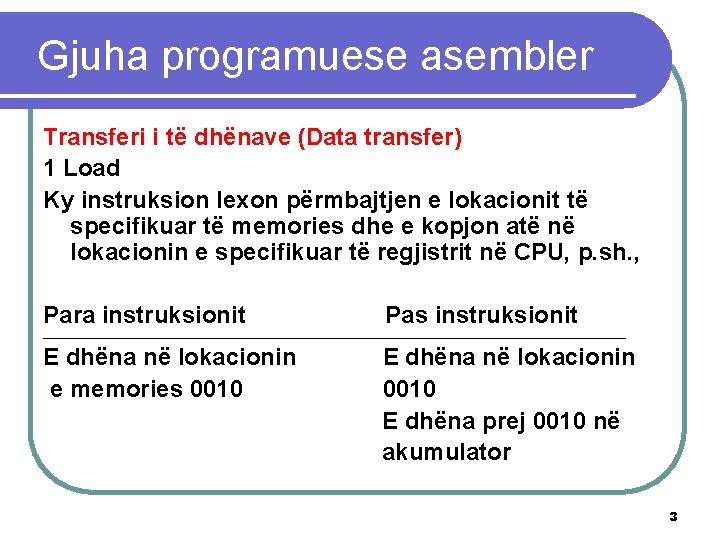 Gjuha programuese asembler

Transferi i të dhënave (Data transfer)

1 Load

Ky instruksion lexon përmbajtjen e lokacionit të specifikuar të memories dhe e kopjon atë në lokacionin e specifikuar të regjistrit në CPU, p.sh.,

| Para instruksionit | Pas instruksionit |
|---|---|
| E dhëna në lokacionin e memories 0010 | E dhëna në lokacionin 0010 E dhëna prej 0010 në akumulator |

3